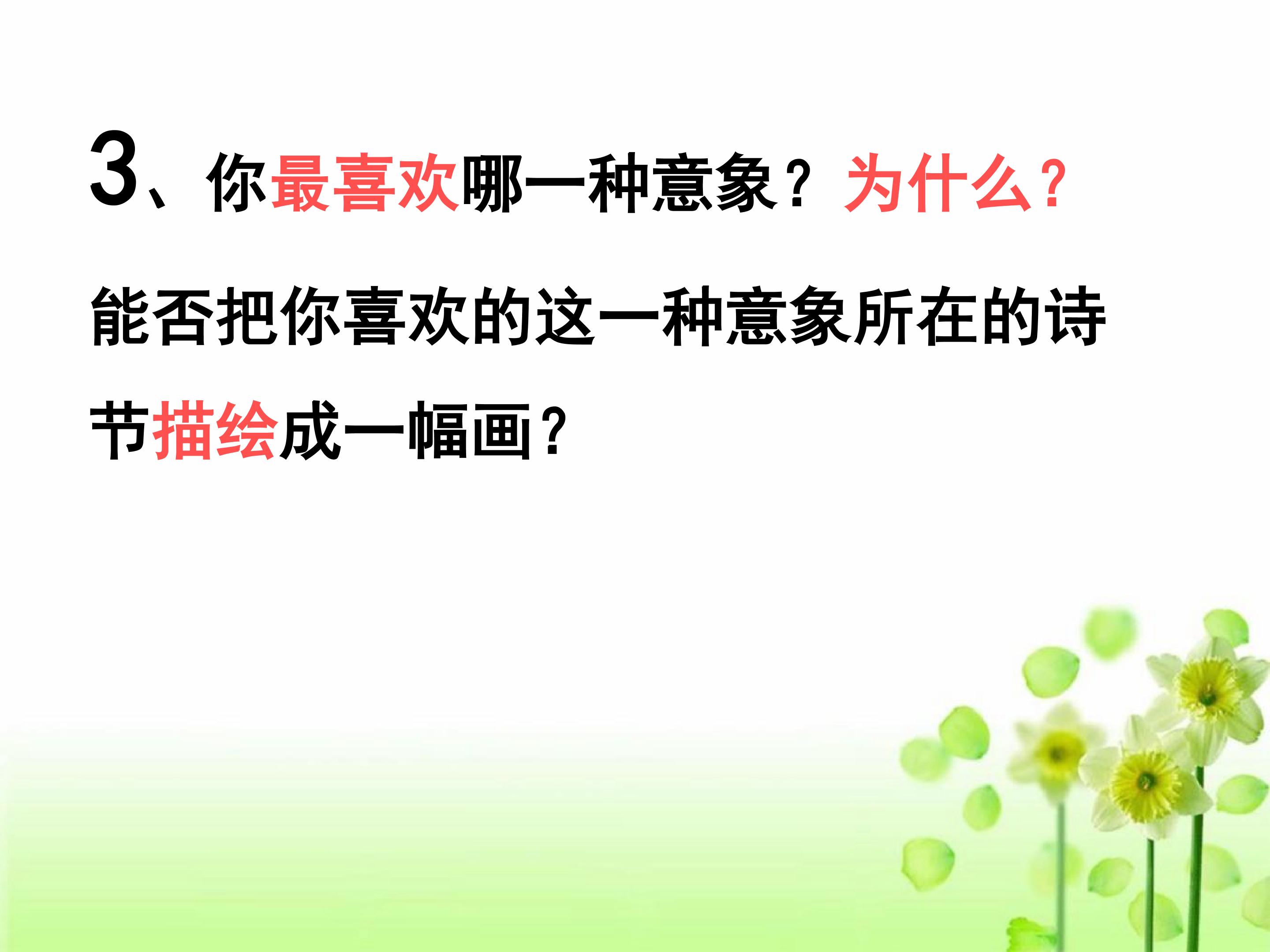 3、你最喜欢哪一种意象？为什么？

能否把你喜欢的这一种意象所在的诗节描绘成一幅画？